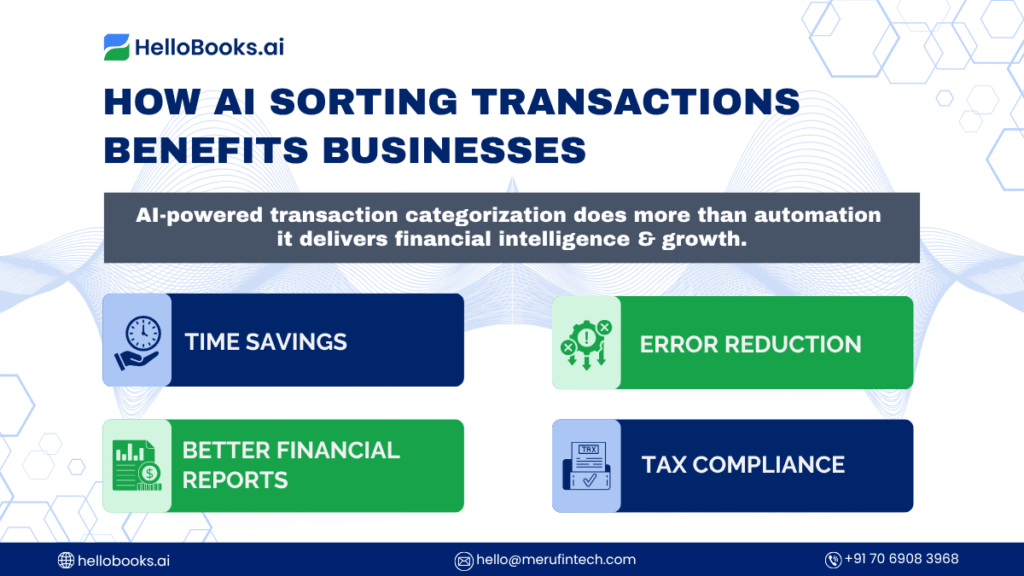 HelloBooks.ai

HOW AI SORTING TRANSACTIONS BENEFITS BUSINESSES

AI-powered transaction categorization does more than automation it delivers financial intelligence & growth.

TIME SAVINGS

ERROR REDUCTION

BETTER FINANCIAL REPORTS

TRX

TAX COMPLIANCE

hellobooks.ai

hello@merufintech.com

+91 70 6908 3968